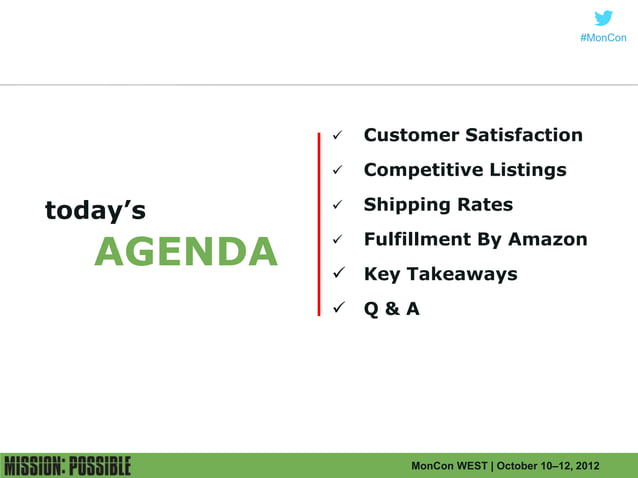 #MonCon

today's
AGENDA

✓ Customer Satisfaction
✓ Competitive Listings
✓ Shipping Rates
✓ Fulfillment By Amazon
✓ Key Takeaways
✓ Q & A

MISSION: POSSIBLE

MonCon WEST | October 10–12, 2012